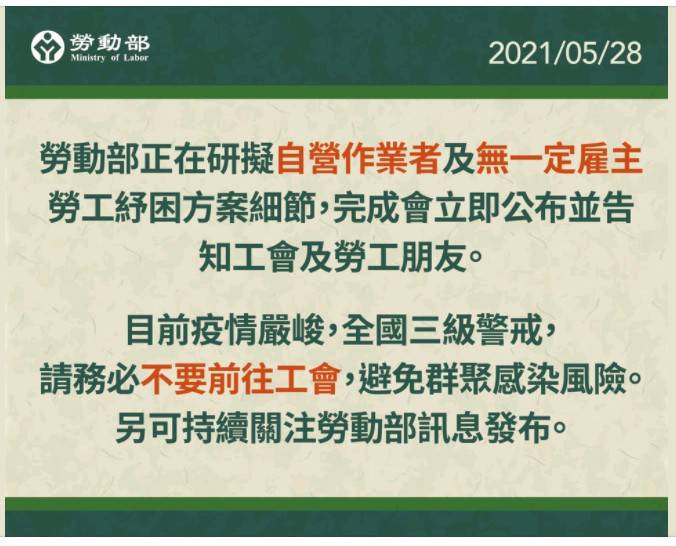 勞動部
Ministry of Labor

2021/05/28

勞動部正在研擬自營作業者及無一定雇主勞工紓困方案細節，完成會立即公布並告知工會及勞工朋友。

目前疫情嚴峻，全國三級警戒，請務必不要前往工會，避免群聚感染風險。另可持續關注勞動部訊息發布。